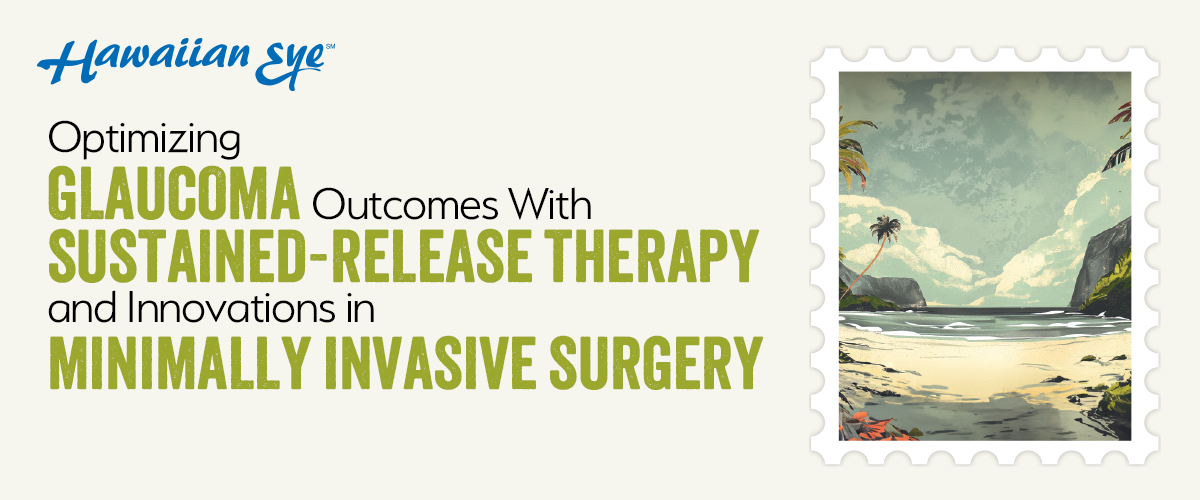 Hawaiian Eye℠

Optimizing GLAUCOMA Outcomes With SUSTAINED-RELEASE THERAPY and Innovations in MINIMALLY INVASIVE SURGERY